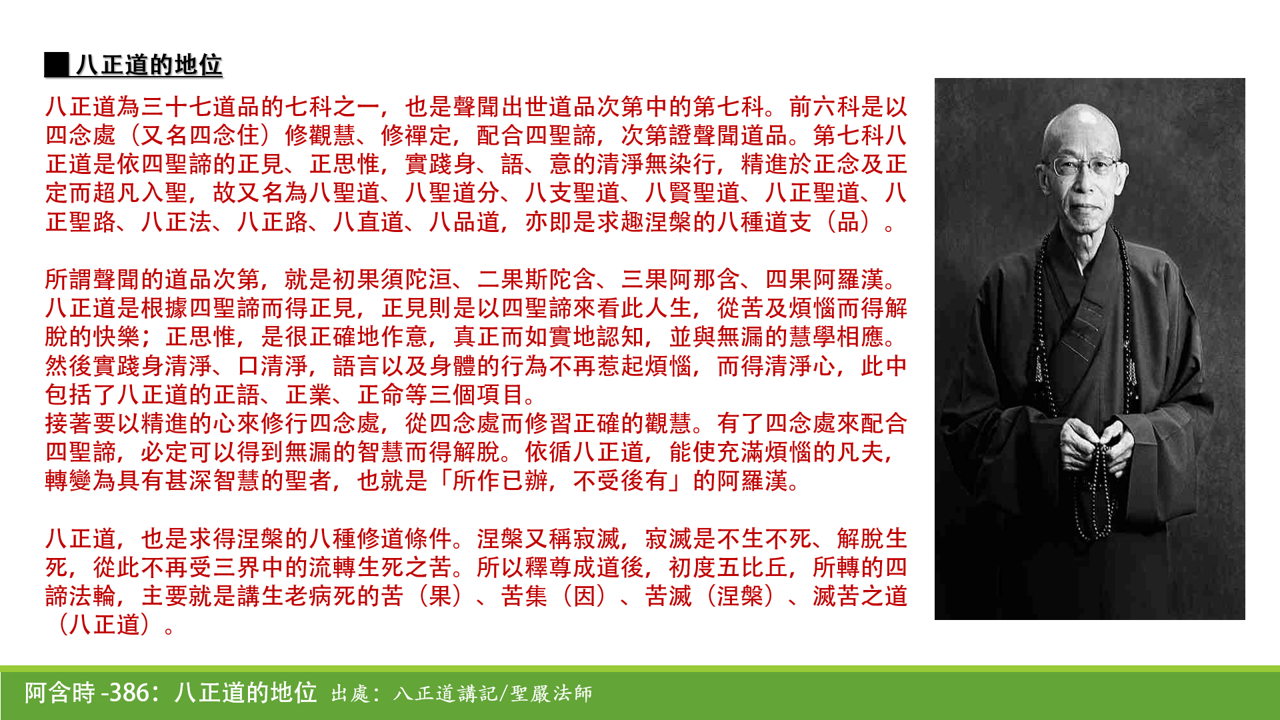 ■ 八正道的地位

八正道為三十七道品的七科之一，也是聲聞出世道品次第中的第七科。前六科是以四念處（又名四念住）修觀慧、修禪定，配合四聖諦，次第證聲聞道品。第七科八正道是依四聖諦的正見、正思惟，實踐身、語、意的清淨無染行，精進於正念及正定而超凡入聖，故又名為八聖道、八聖道分、八支聖道、八賢聖道、八正聖道、八正聖路、八正法、八正路、八直道、八品道，亦即是求趣涅槃的八種道支（品）。

所謂聲聞的道品次第，就是初果須陀洹、二果斯陀含、三果阿那含、四果阿羅漢。八正道是根據四聖諦而得正見，正見則是以四聖諦來看此人生，從苦及煩惱而得解脫的快樂；正思惟，是很正確地作意，真正而如實地認知，並與無漏的慧學相應。然後實踐身清淨、口清淨，語言以及身體的行為不再惹起煩惱，而得清淨心，此中包括了八正道的正語、正業、正命等三個項目。
接著要以精進的心來修行四念處，從四念處而修習正確的觀慧。有了四念處來配合四聖諦，必定可以得到無漏的智慧而得解脫。依循八正道，能使充滿煩惱的凡夫，轉變為具有甚深智慧的聖者，也就是「所作已辦，不受後有」的阿羅漢。

八正道，也是求得涅槃的八種修道條件。涅槃又稱寂滅，寂滅是不生不死、解脫生死，從此不再受三界中的流轉生死之苦。所以釋尊成道後，初度五比丘，所轉的四諦法輪，主要就是講生老病死的苦（果）、苦集（因）、苦滅（涅槃）、滅苦之道（八正道）。

阿含時 -386：八正道的地位 出處：八正道講記/聖嚴法師